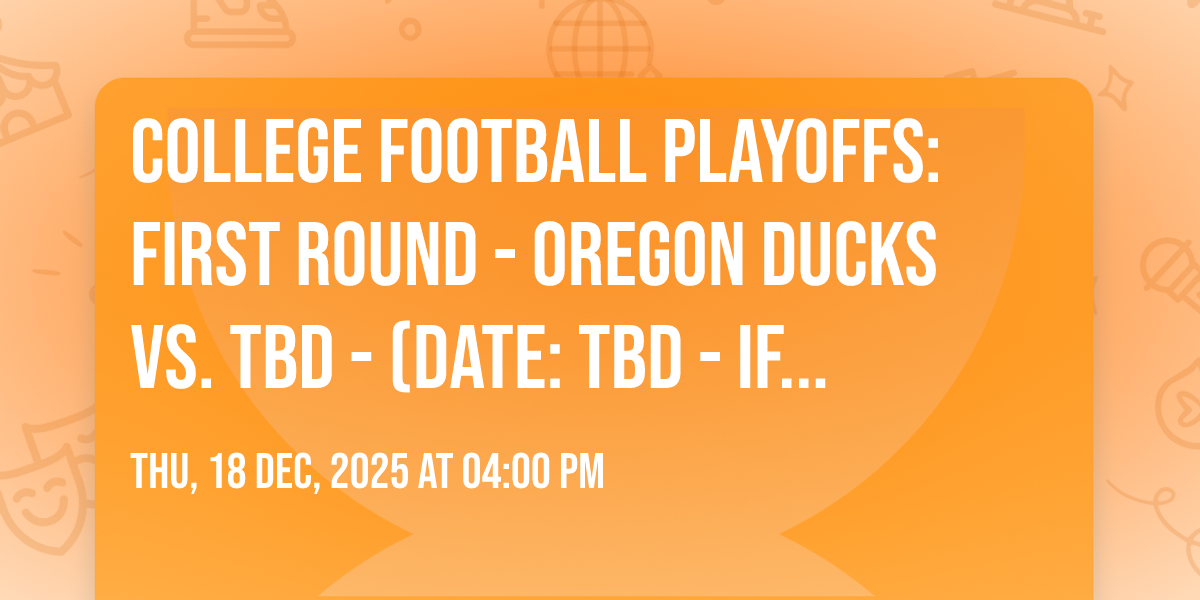 COLLEGE FOOTBALL PLAYOFFS: FIRST ROUND - OREGON DUCKS VS. TBD - (DATE: TBD - IF...

THU, 18 DEC, 2025 AT 04:00 PM